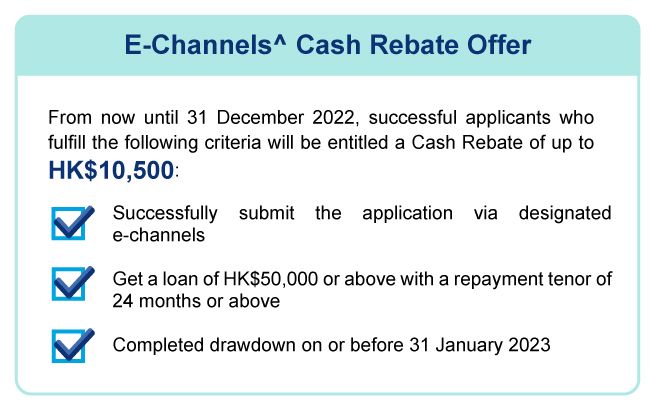 E-Channels^ Cash Rebate Offer

From now until 31 December 2022, successful applicants who fulfill the following criteria will be entitled a Cash Rebate of up to HK$10,500:

Successfully submit the application via designated e-channels

Get a loan of HK$50,000 or above with a repayment tenor of 24 months or above

Completed drawdown on or before 31 January 2023